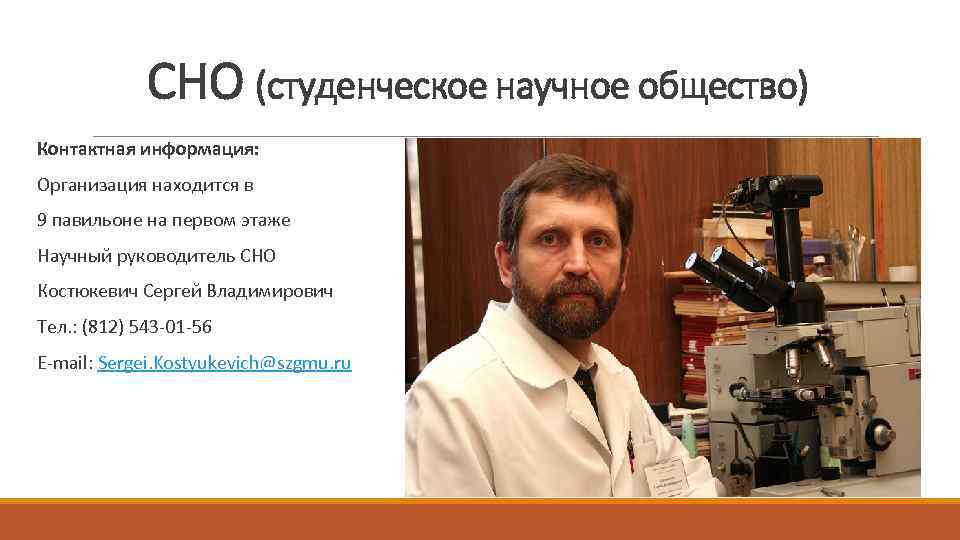 СНО (студенческое научное общество)

Контактная информация:

Организация находится в

9 павильоне на первом этаже

Научный руководитель СНО

Костюкевич Сергей Владимирович

Тел.: (812) 543-01-56

E-mail: Sergei.Kostyukevich@szgmu.ru